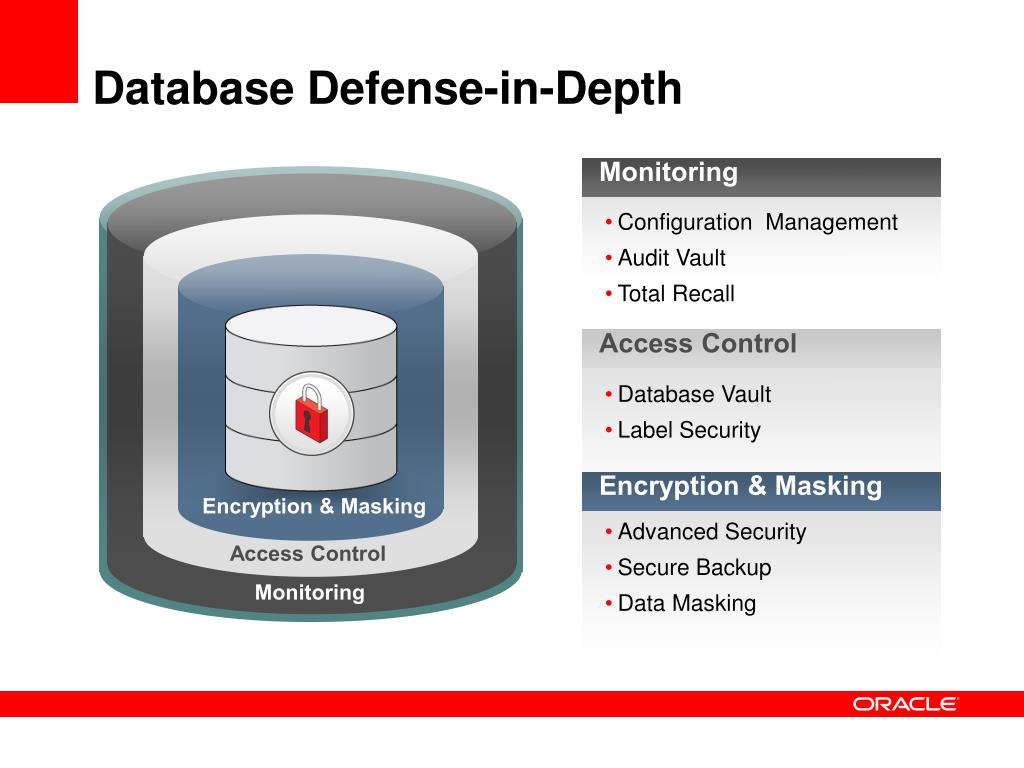 Database Defense-in-Depth

Encryption & Masking
Access Control
Monitoring

Monitoring
• Configuration Management
• Audit Vault
• Total Recall

Access Control
• Database Vault
• Label Security

Encryption & Masking
• Advanced Security
• Secure Backup
• Data Masking

ORACLE